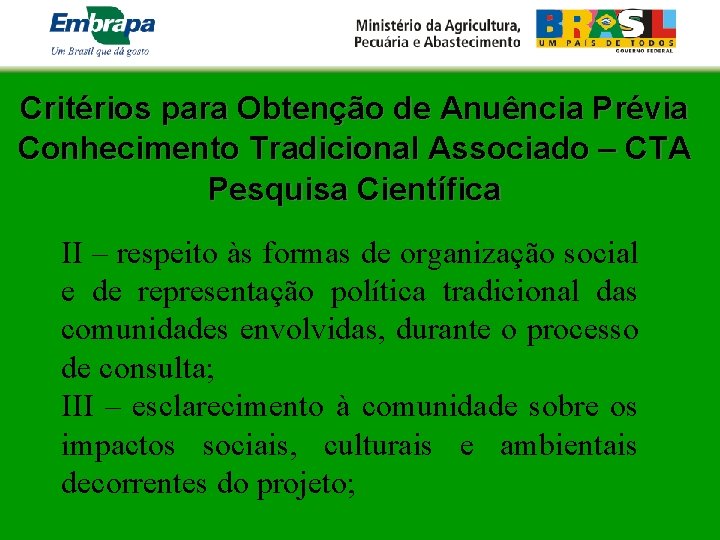 Embrapa
Um Brasil que dá gosto

Ministério da Agricultura, Pecuária e Abastecimento

BRASIL
UM PAÍS DE TODOS
GOVERNO FEDERAL

Critérios para Obtenção de Anuência Prévia Conhecimento Tradicional Associado – CTA Pesquisa Científica

II – respeito às formas de organização social e de representação política tradicional das comunidades envolvidas, durante o processo de consulta;
III – esclarecimento à comunidade sobre os impactos sociais, culturais e ambientais decorrentes do projeto;